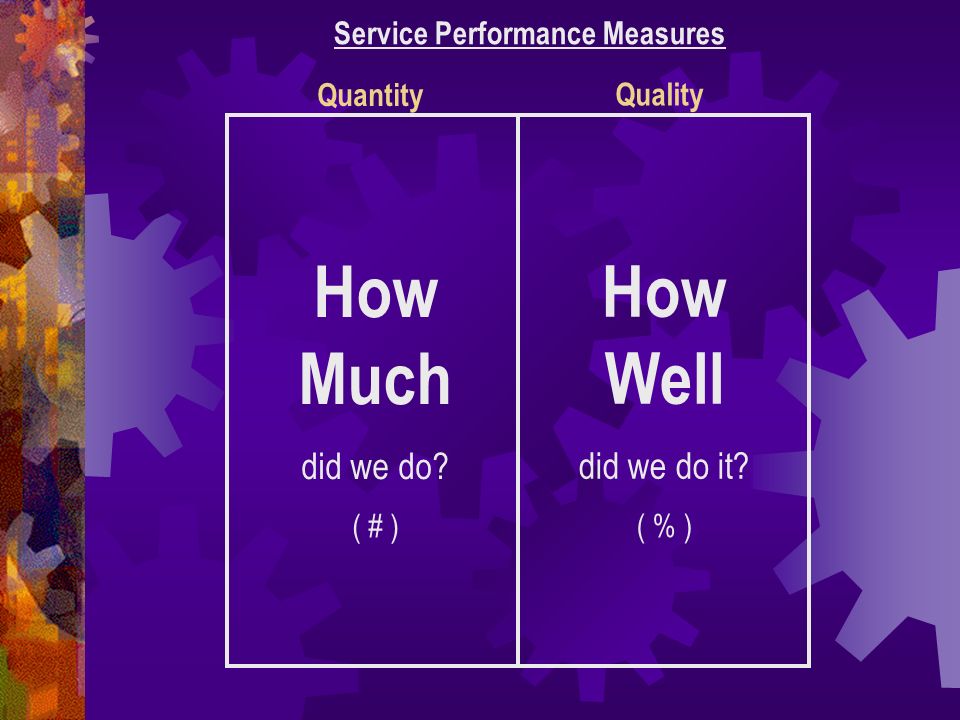 Service Performance Measures

| Quantity | Quality |
|---|---|
| How Much did we do? ( # ) | How Well did we do it? ( % ) |